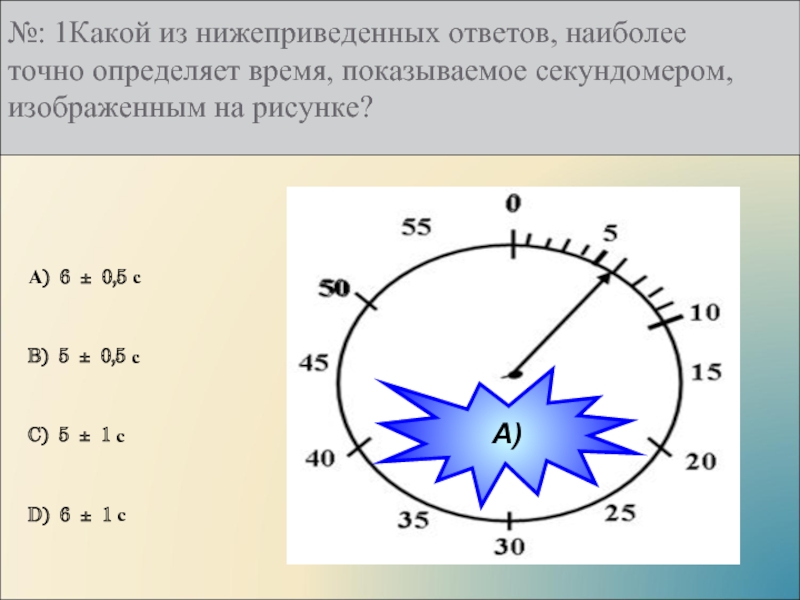 №: 1Какой из нижеприведенных ответов, наиболее точно определяет время, показываемое секундомером, изображенным на рисунке?

A) 6 ± 0,5 с

B) 5 ± 0,5 с

C) 5 ± 1 с

D) 6 ± 1 с

0
5
10
15
20
25
30
35
40
45
50
55

A)